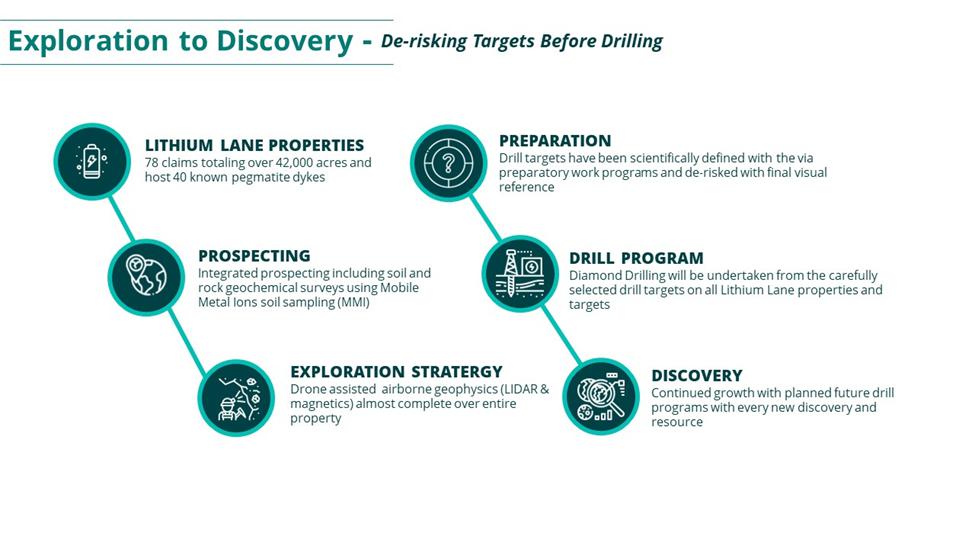 Exploration to Discovery - De-risking Targets Before Drilling

LITHIUM LANE PROPERTIES
78 claims totaling over 42,000 acres and host 40 known pegmatite dykes

PROSPECTING
Integrated prospecting including soil and rock geochemical surveys using Mobile Metal Ions soil sampling (MMI)

EXPLORATION STRATERGY
Drone assisted airborne geophysics (LIDAR & magnetics) almost complete over entire property

PREPARATION
Drill targets have been scientifically defined with the via preparatory work programs and de-risked with final visual reference

DRILL PROGRAM
Diamond Drilling will be undertaken from the carefully selected drill targets on all Lithium Lane properties and targets

DISCOVERY
Continued growth with planned future drill programs with every new discovery and resource